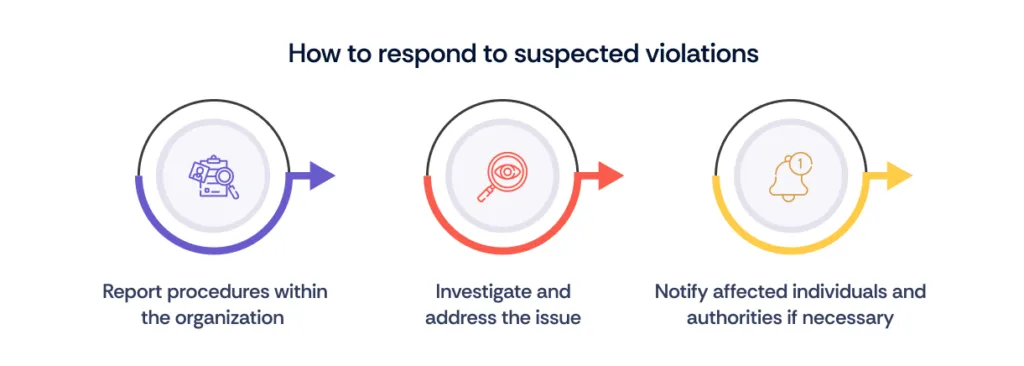 How to respond to suspected violations

Report procedures within the organization

Investigate and address the issue

1

Notify affected individuals and authorities if necessary